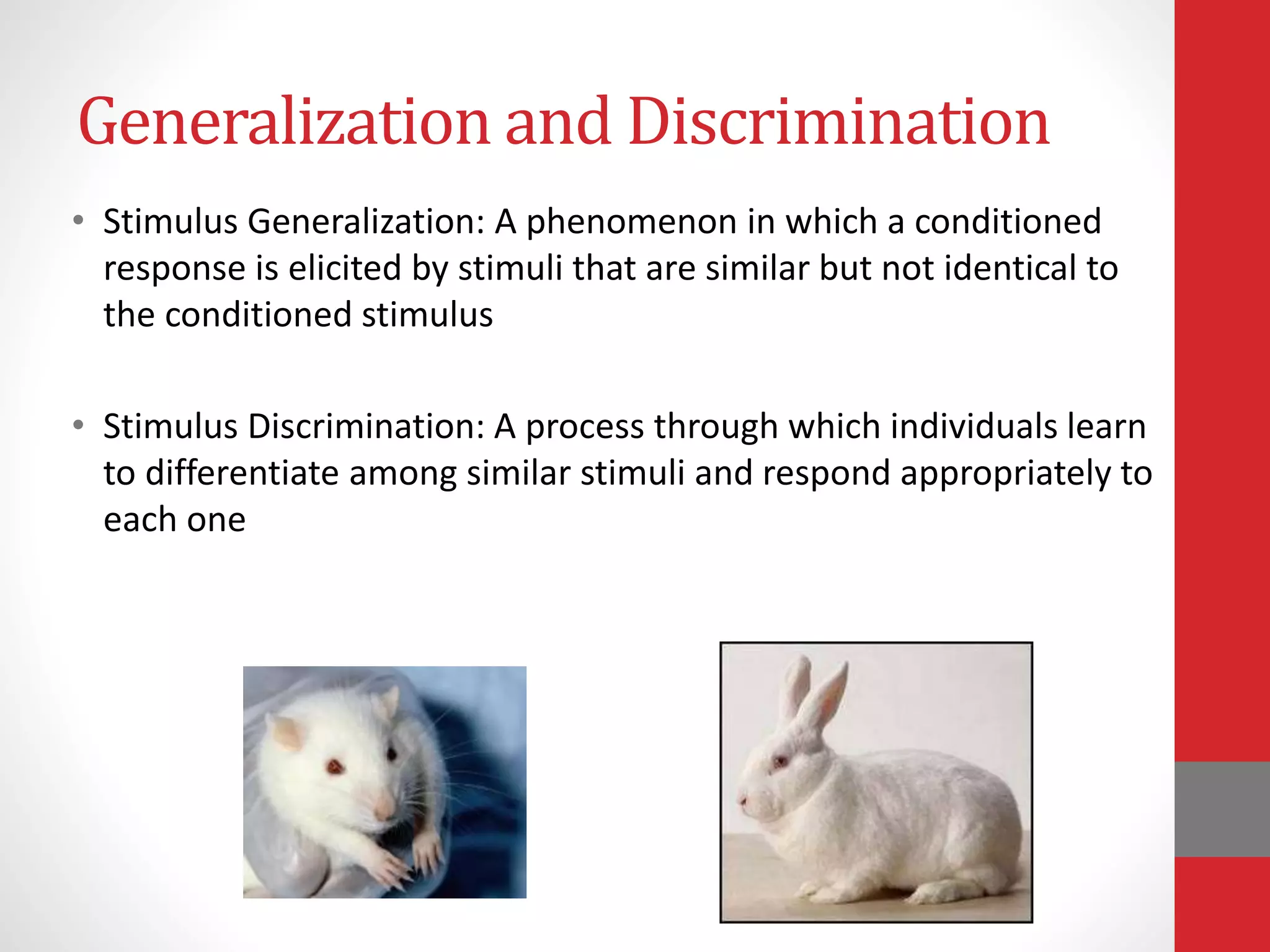 Generalization and Discrimination

• Stimulus Generalization: A phenomenon in which a conditioned response is elicited by stimuli that are similar but not identical to the conditioned stimulus

• Stimulus Discrimination: A process through which individuals learn to differentiate among similar stimuli and respond appropriately to each one